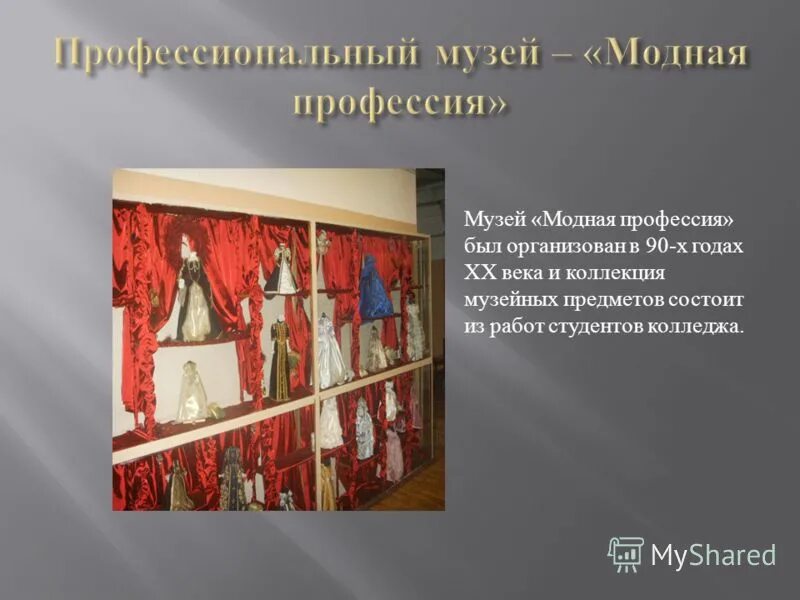 Профессиональный музей – «Модная профессия»

Музей «Модная профессия» был организован в 90-х годах XX века и коллекция музейных предметов состоит из работ студентов колледжа.

MyShared